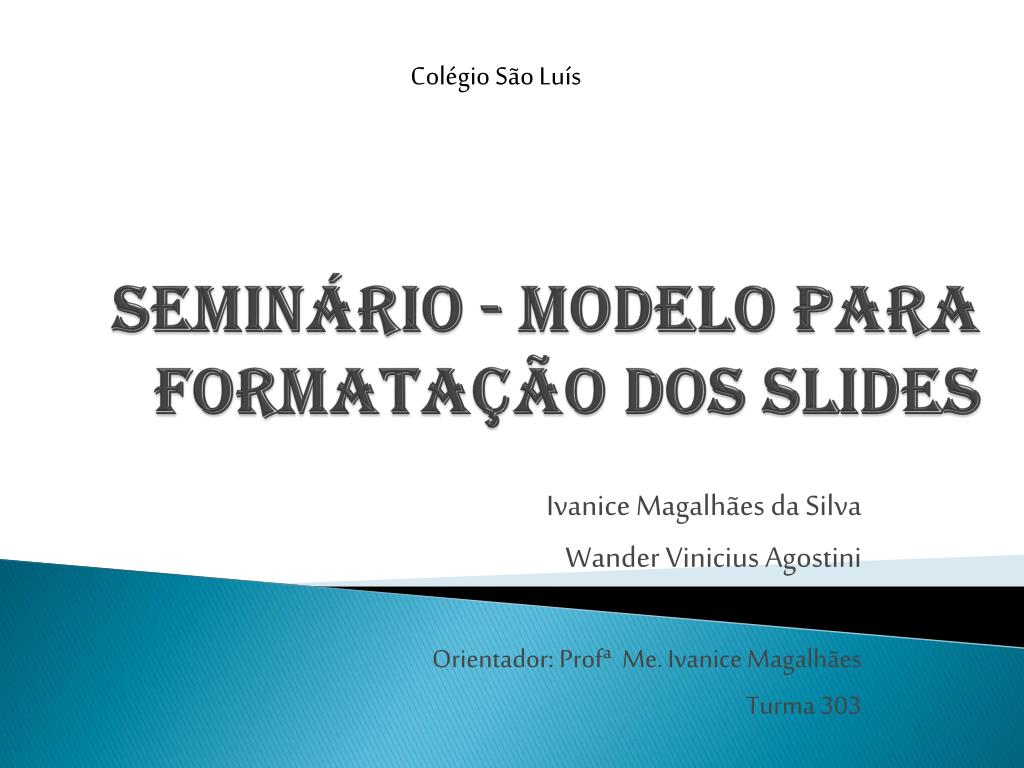 Colégio São Luís

SEMINÁRIO - MODELO PARA FORMATAÇÃO DOS SLIDES

Ivanice Magalhães da Silva

Wander Vinicius Agostini

Orientador: Profª Me. Ivanice Magalhães

Turma 303